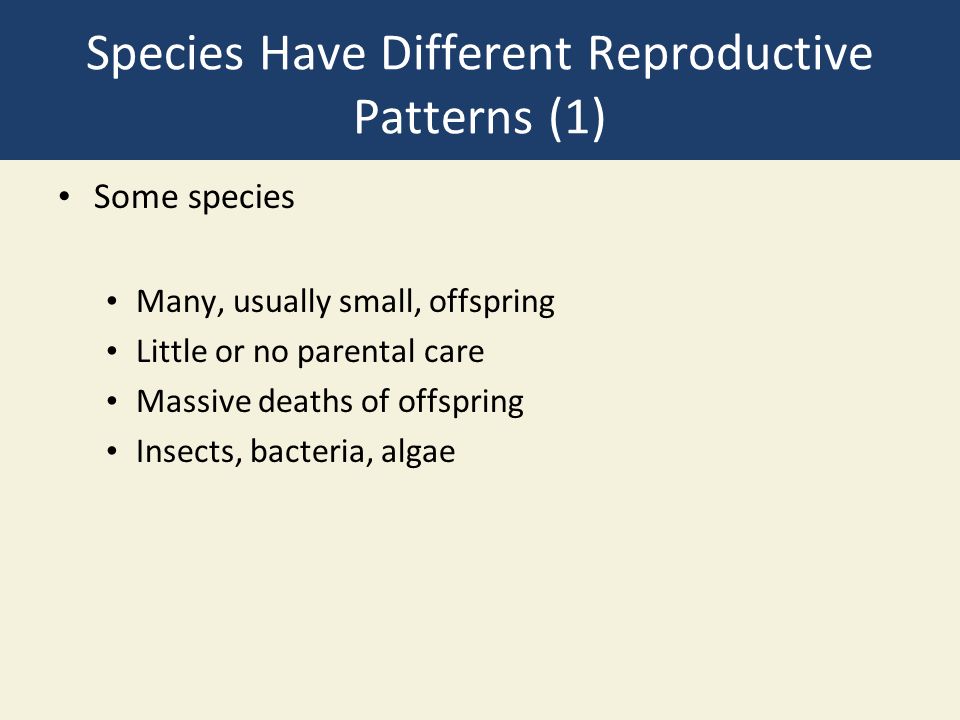 Species Have Different Reproductive Patterns (1)

• Some species

• Many, usually small, offspring
• Little or no parental care
• Massive deaths of offspring
• Insects, bacteria, algae